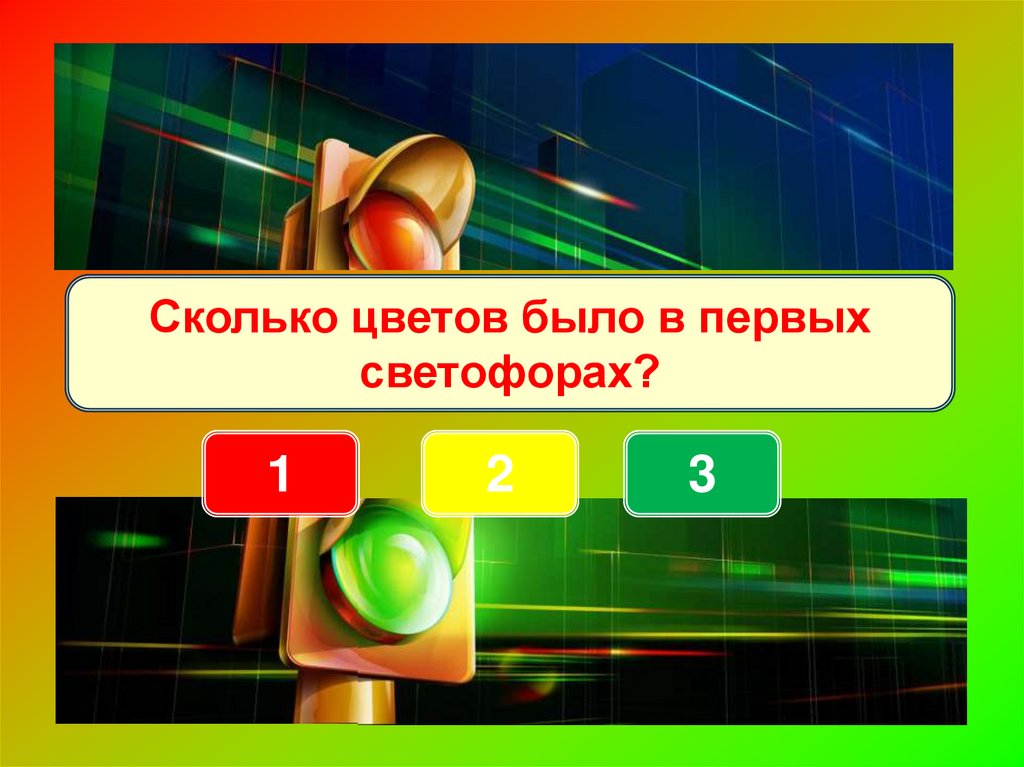 Сколько цветов было в первых светофорах?

1

2

3